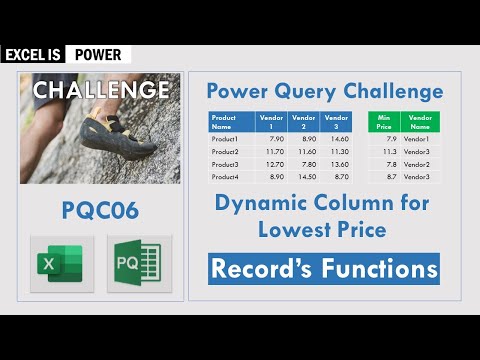 EXCEL IS POWER

CHALLENGE

PQC06

X

PQ

Power Query Challenge

| Product Name | Vendor 1 | Vendor 2 | Vendor 3 |
|---|---|---|---|
| Product1 | 7.90 | 8.90 | 14.60 |
| Product2 | 11.70 | 11.60 | 11.30 |
| Product3 | 12.70 | 7.80 | 13.60 |
| Product4 | 8.90 | 14.50 | 8.70 |

| Min Price | Vendor Name |
|---|---|
| 7.9 | Vendor1 |
| 11.3 | Vendor3 |
| 7.8 | Vendor2 |
| 8.7 | Vendor3 |

Dynamic Column for Lowest Price

Record's Functions